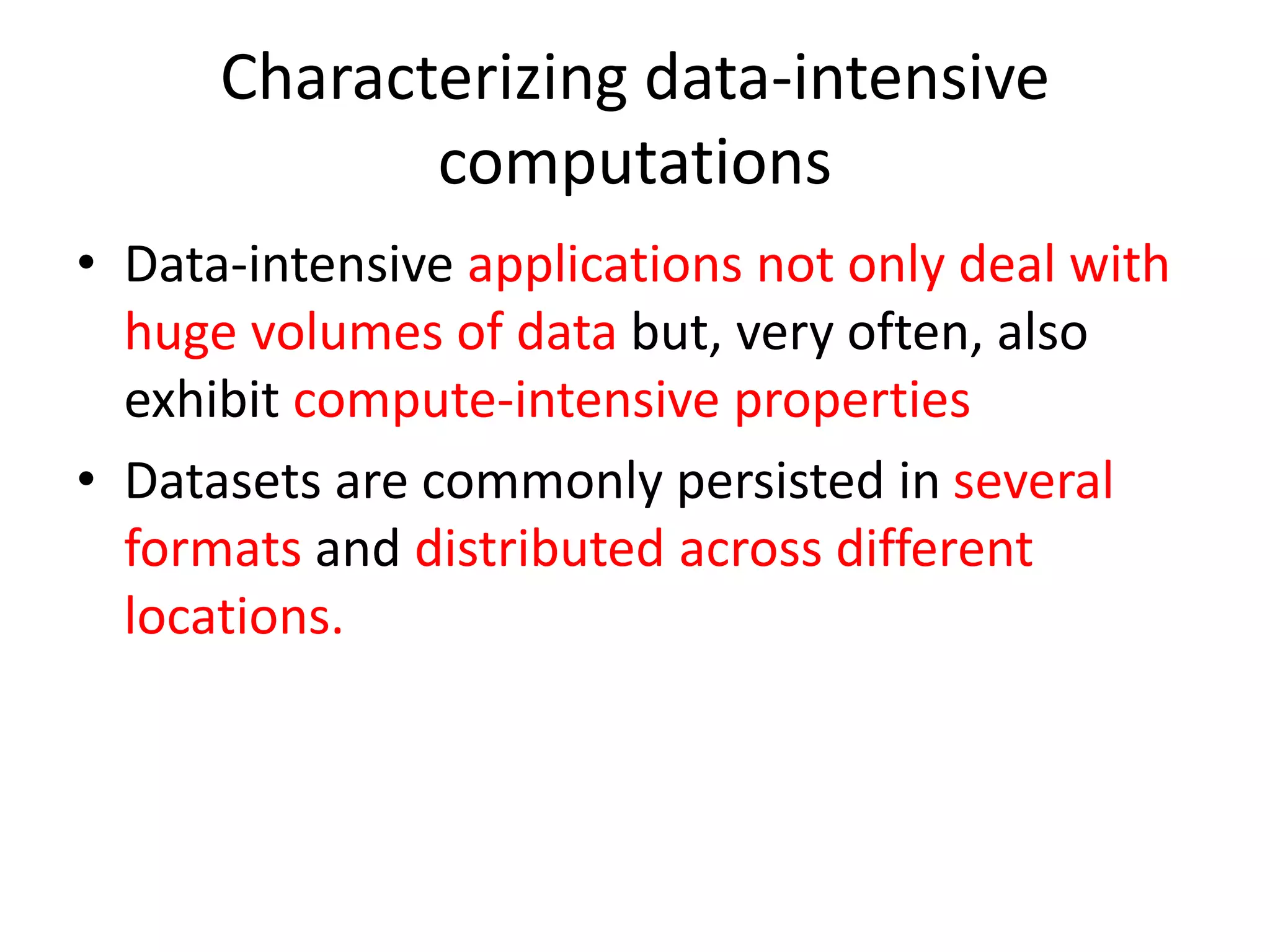 Characterizing data-intensive computations

• Data-intensive applications not only deal with huge volumes of data but, very often, also exhibit compute-intensive properties

• Datasets are commonly persisted in several formats and distributed across different locations.